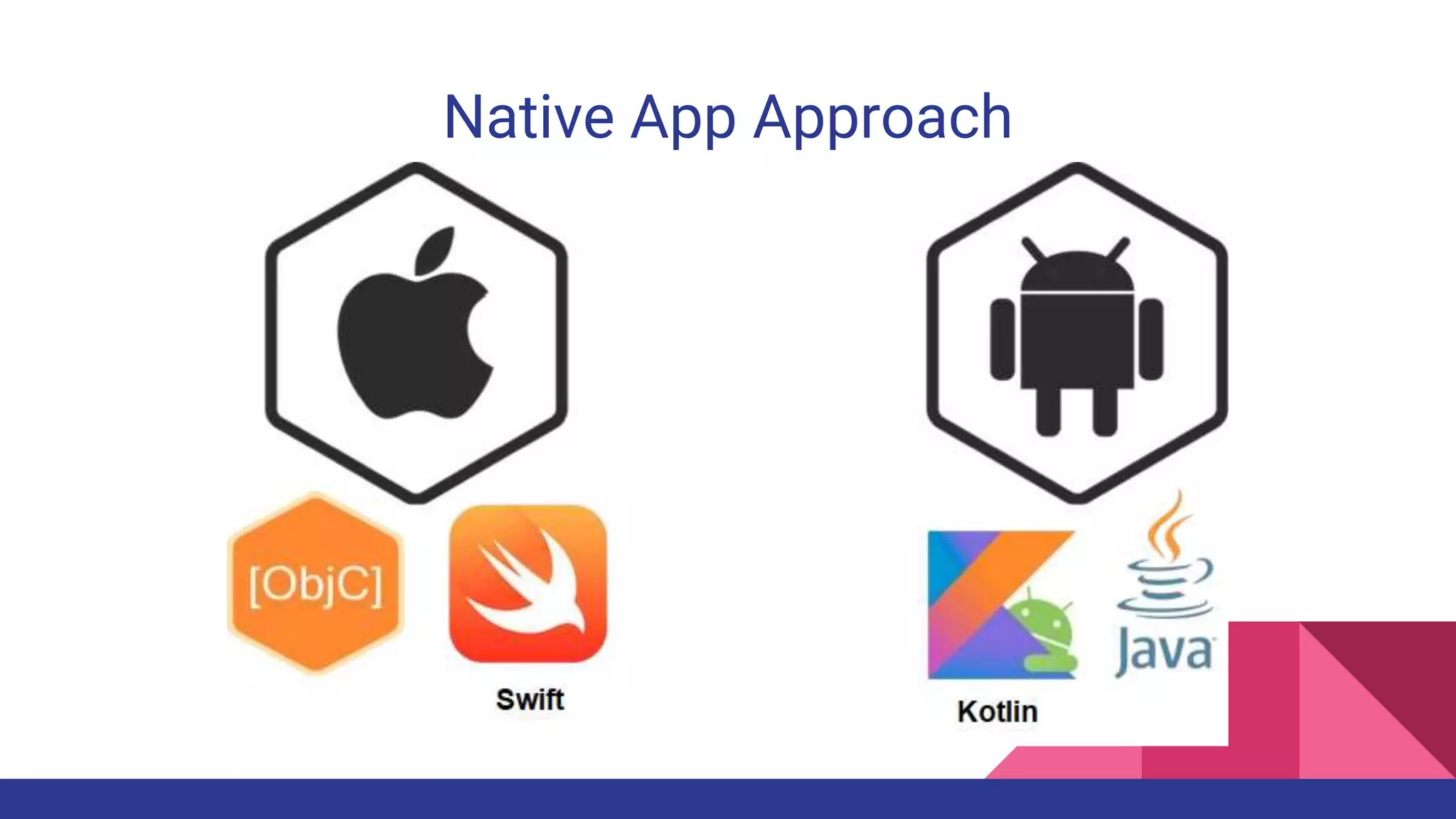 Native App Approach

[ObjC]

Swift

Kotlin

Java